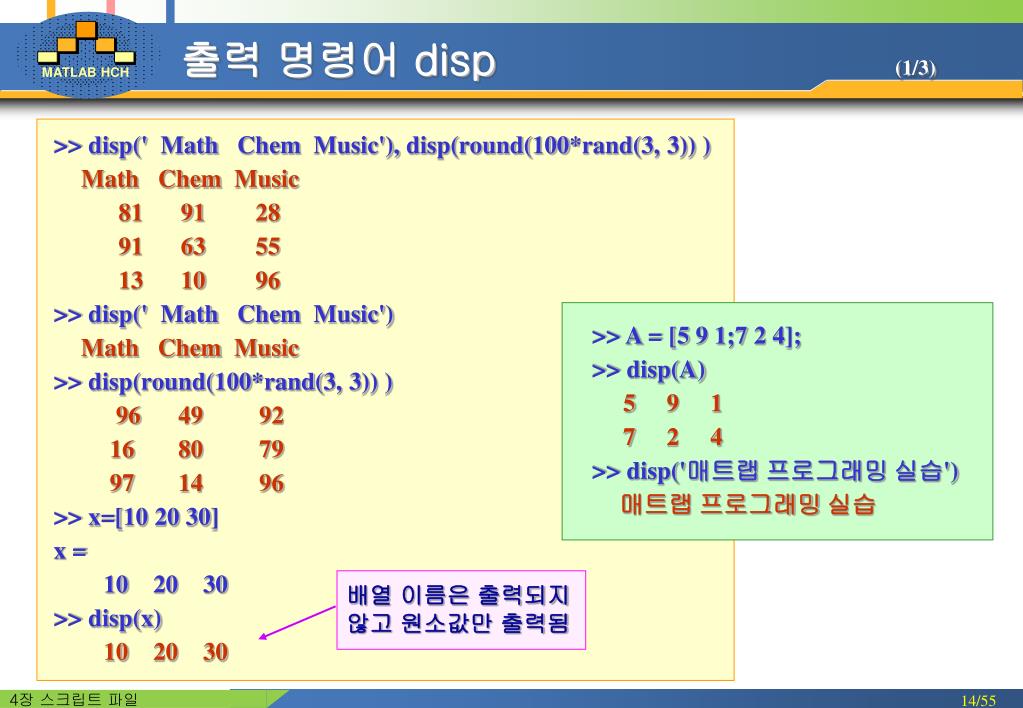 MATLAB HCH

출력 명령어 disp

(1/3)

>> disp(' Math Chem Music'), disp(round(100*rand(3, 3)) )
Math Chem Music
81 91 28
91 63 55
13 10 96
>> disp(' Math Chem Music')
Math Chem Music
>> disp(round(100*rand(3, 3)) )
96 49 92
16 80 79
97 14 96
>> x=[10 20 30]
x =
10 20 30
>> disp(x)
10 20 30

배열 이름은 출력되지 않고 원소값만 출력됨

>> A = [5 9 1;7 2 4];
>> disp(A)
5 9 1
7 2 4
>> disp('매트랩 프로그래밍 실습')
매트랩 프로그래밍 실습

4장 스크립트 파일

14/55